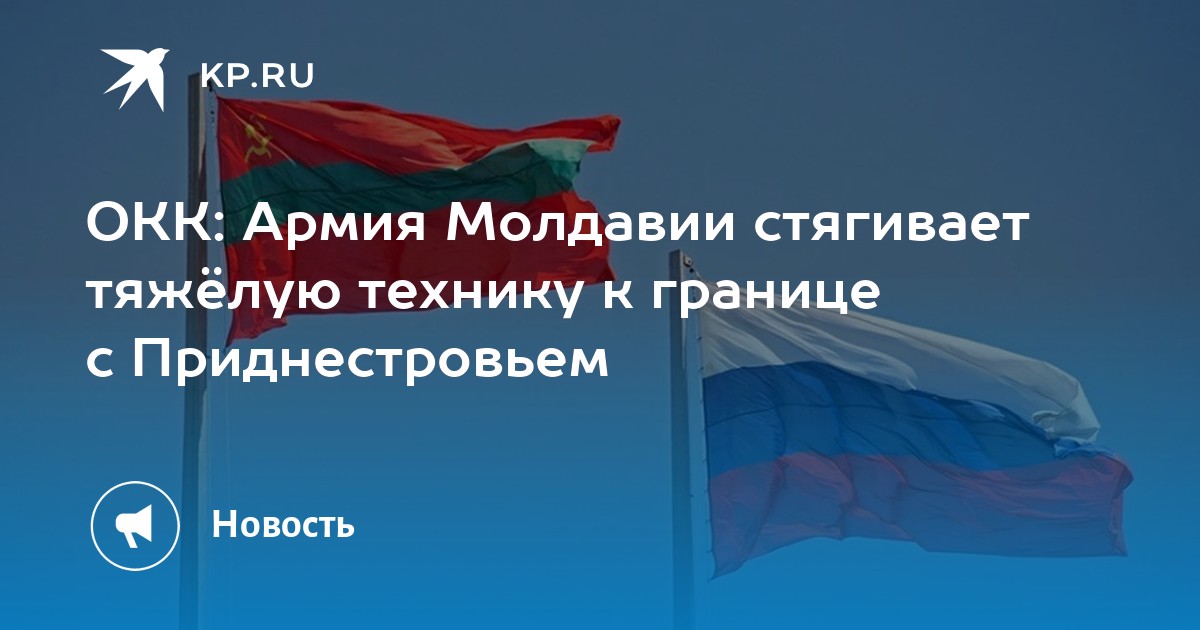 KP.RU

ОКК: Армия Молдавии стягивает тяжёлую технику к границе с Приднестровьем

Новость